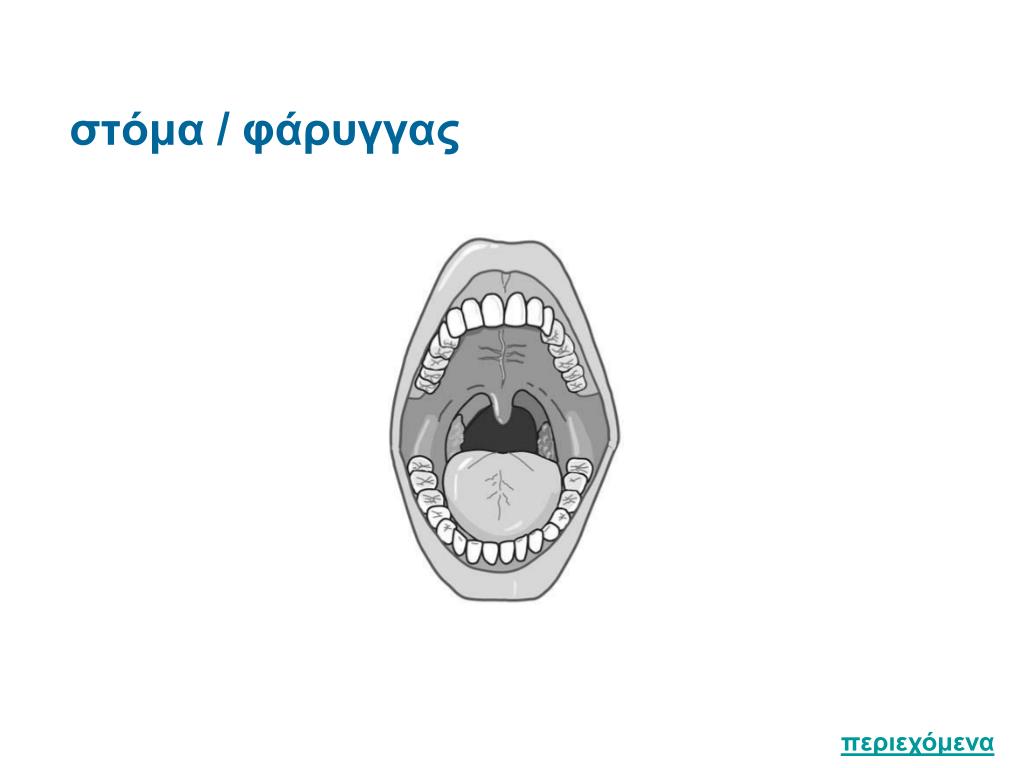 στόμα / φάρυγγας

περιεχόμενα